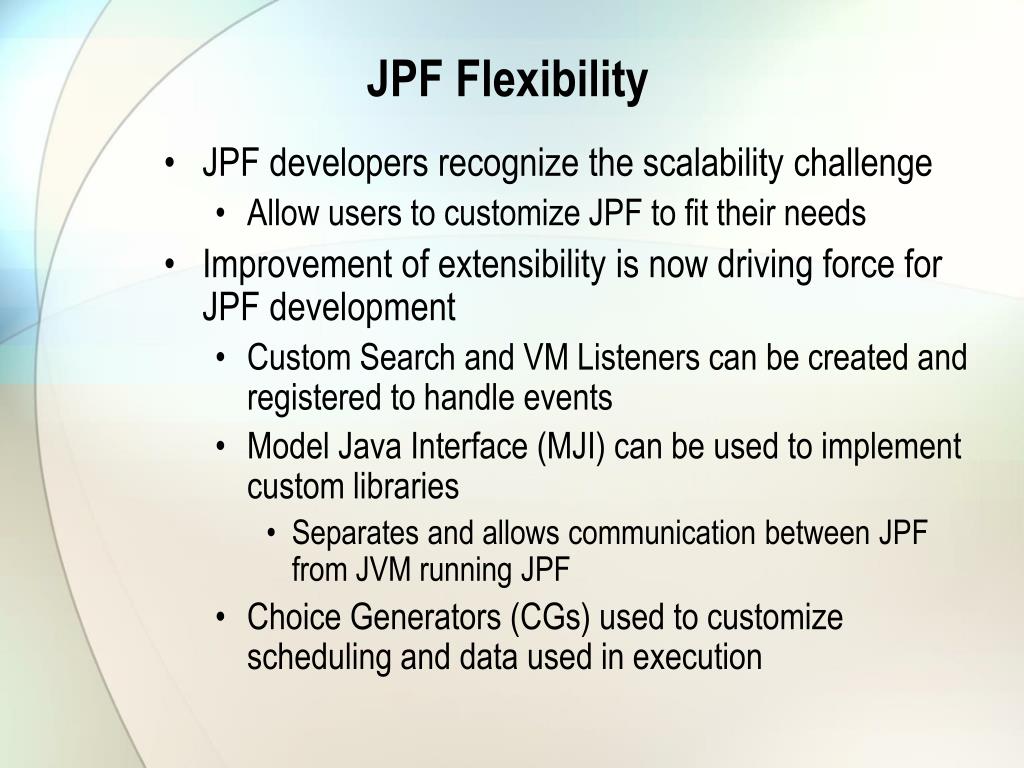 JPF Flexibility

• JPF developers recognize the scalability challenge
  • Allow users to customize JPF to fit their needs
• Improvement of extensibility is now driving force for JPF development
  • Custom Search and VM Listeners can be created and registered to handle events
  • Model Java Interface (MJI) can be used to implement custom libraries
    • Separates and allows communication between JPF from JVM running JPF
  • Choice Generators (CGs) used to customize scheduling and data used in execution